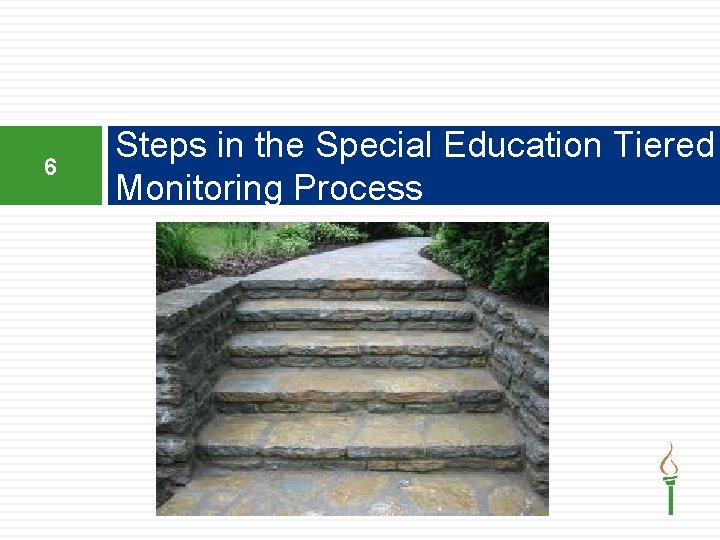 6

Steps in the Special Education Tiered Monitoring Process